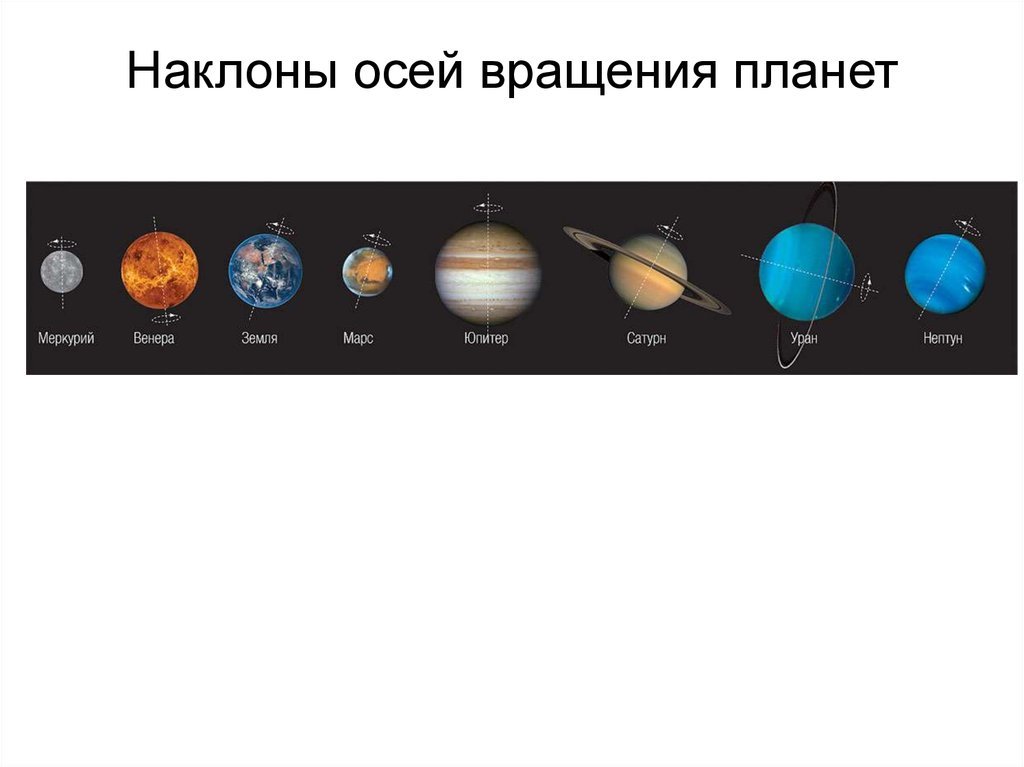 Наклоны осей вращения планет

Меркурий
Венера
Земля
Марс
Юпитер
Сатурн
Уран
Нептун